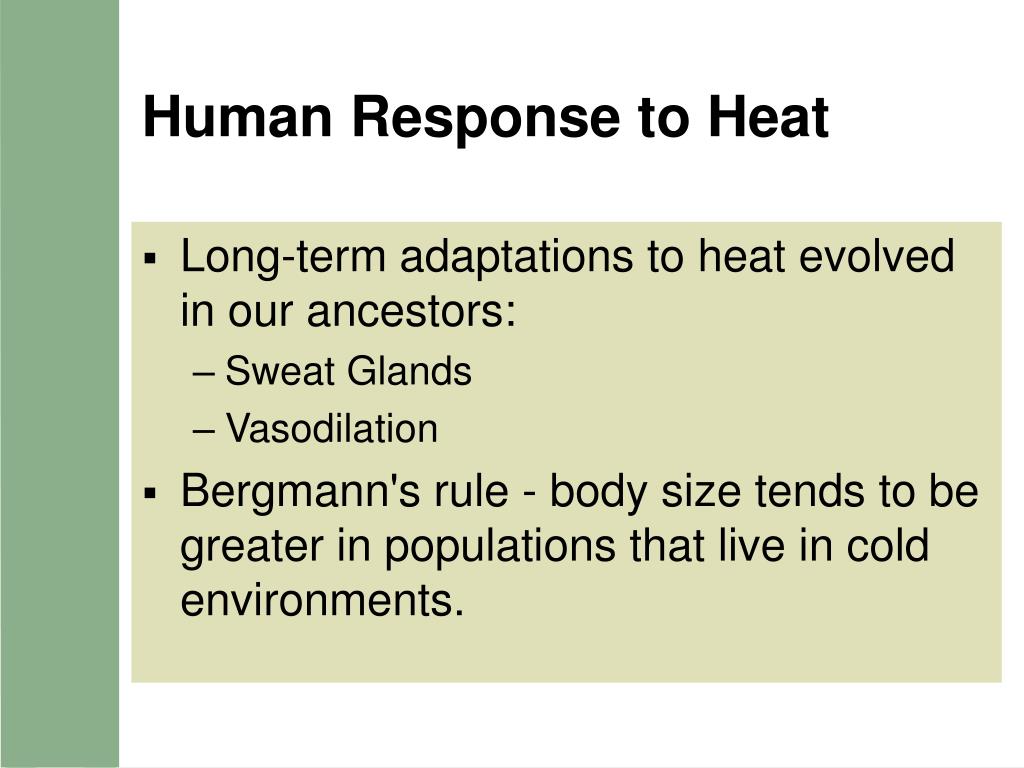 Human Response to Heat

▪ Long-term adaptations to heat evolved in our ancestors:
– Sweat Glands
– Vasodilation

▪ Bergmann's rule - body size tends to be greater in populations that live in cold environments.